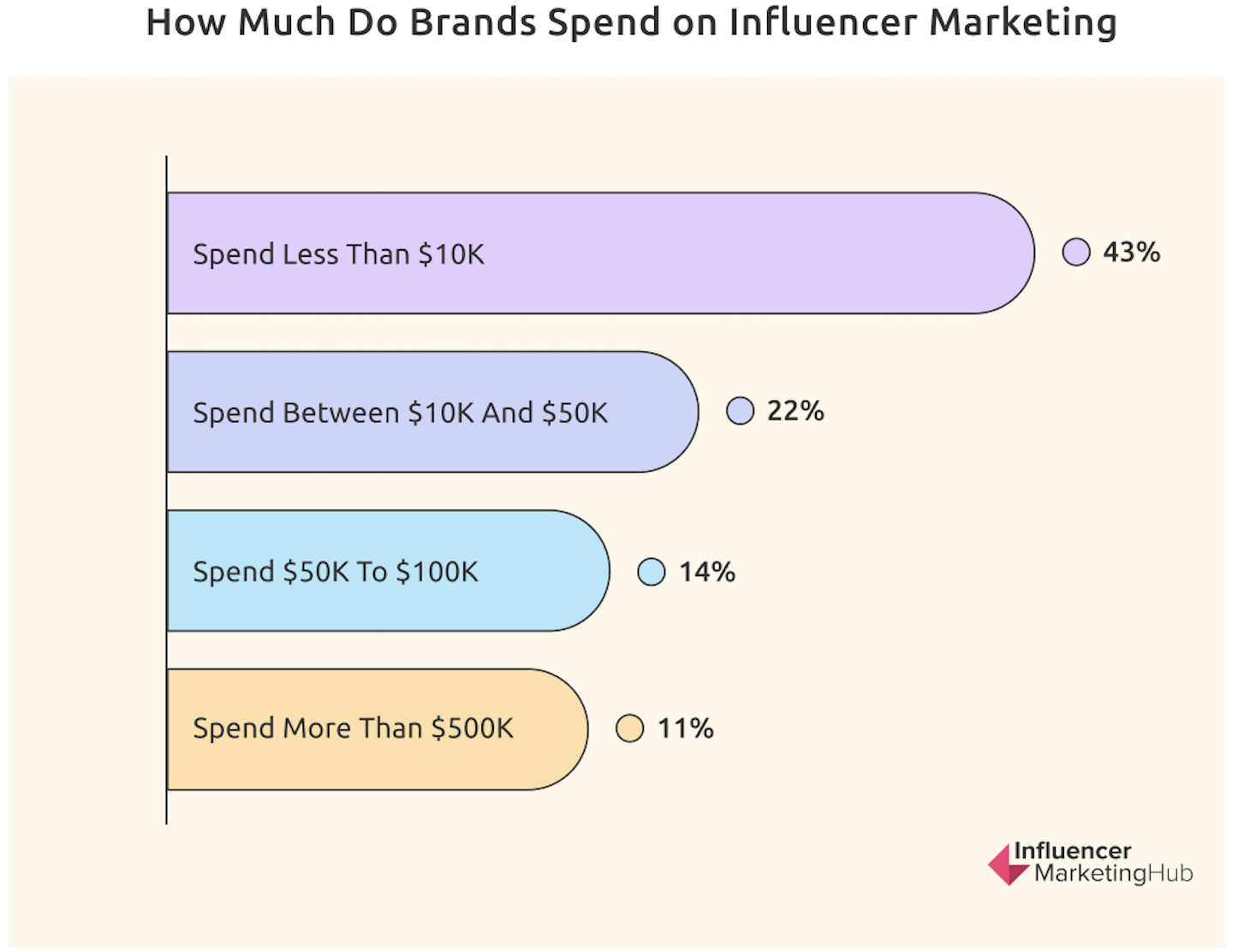 How Much Do Brands Spend on Influencer Marketing

Spend Less Than \$10K 43%

Spend Between \$10K And \$50K 22%

Spend \$50K To \$100K 14%

Spend More Than \$500K 11%

Influencer MarketingHub